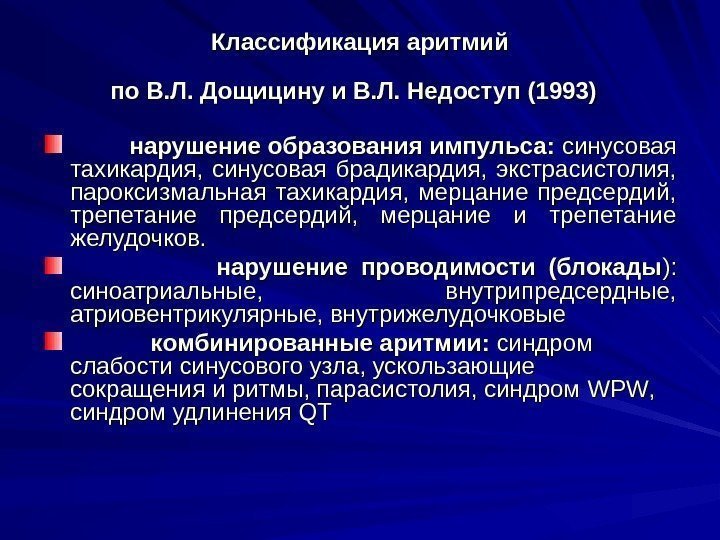 Классификация аритмий

по В.Л. Дощицину и В.Л. Недоступ (1993)

нарушение образования импульса: синусовая тахикардия, синусовая брадикардия, экстрасистолия, пароксизмальная тахикардия, мерцание предсердий, трепетание предсердий, мерцание и трепетание желудочков.

нарушение проводимости (блокады): синоатриальные, внутрипредсердные, атриовентрикулярные, внутрижелудочковые

комбинированные аритмии: синдром слабости синусового узла, ускользающие сокращения и ритмы, парасистолия, синдром WPW, синдром удлинения QT